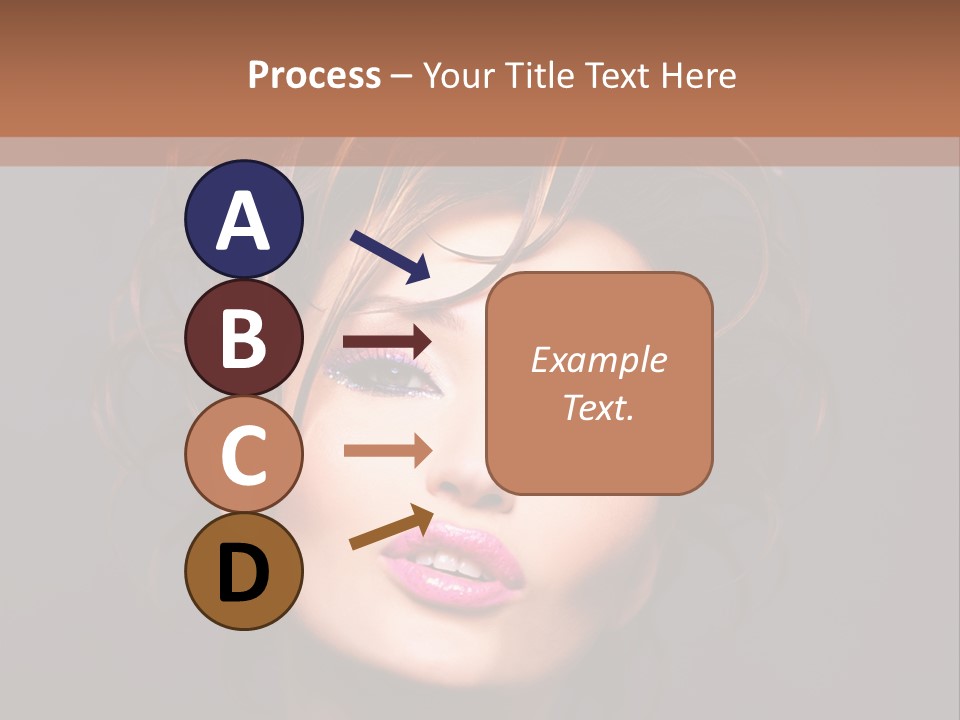 Process – Your Title Text Here

A

B

C

D

Example Text.